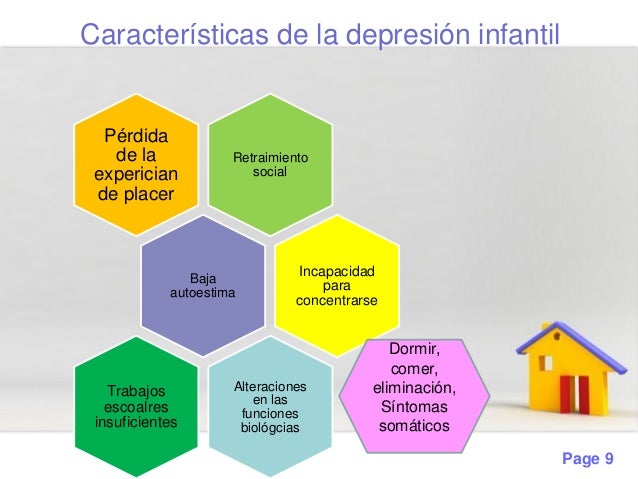 Características de la depresión infantil

Pérdida de la experician de placer

Retraimiento social

Baja autoestima

Incapacidad para concentrarse

Trabajos escoalres insuficientes

Alteraciones en las funciones biológcias

Dormir, comer, eliminación, Síntomas somáticos

Page 9